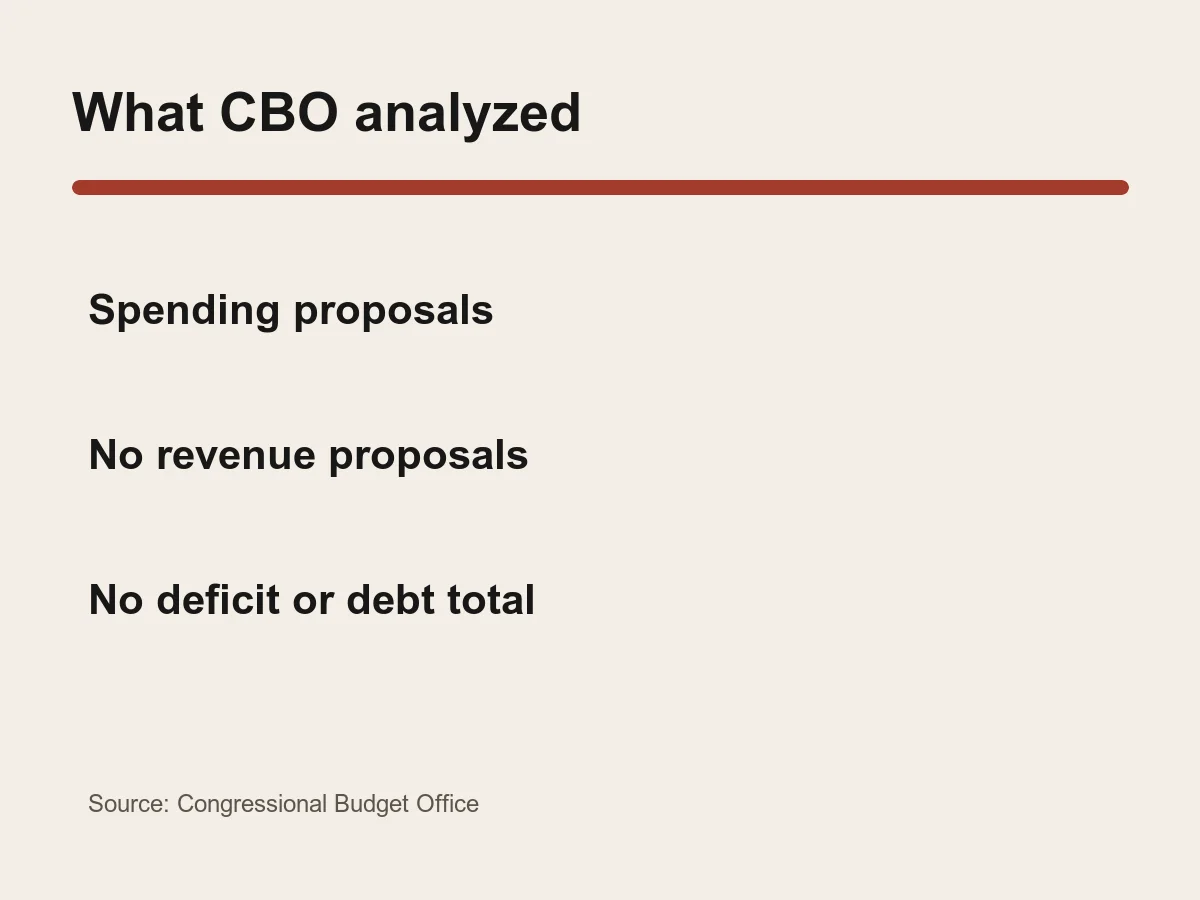 What CBO analyzed

Spending proposals

No revenue proposals

No deficit or debt total

Source: Congressional Budget Office